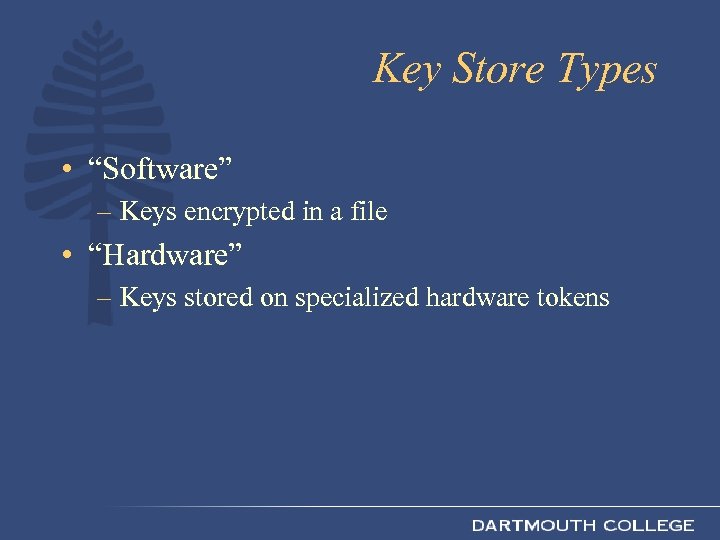 Key Store Types

• “Software”
– Keys encrypted in a file
• “Hardware”
– Keys stored on specialized hardware tokens

DARTMOUTH COLLEGE